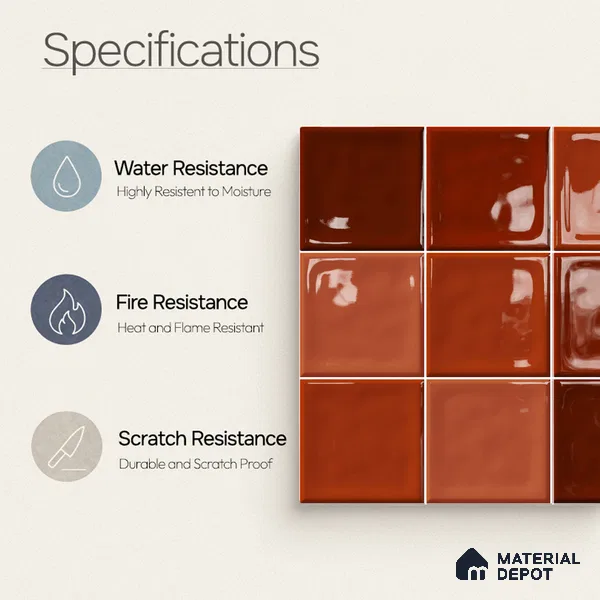 Specifications

Water Resistance
Highly Resistent to Moisture

Fire Resistance
Heat and Flame Resistant

Scratch Resistance
Durable and Scratch Proof

MATERIAL DEPOT